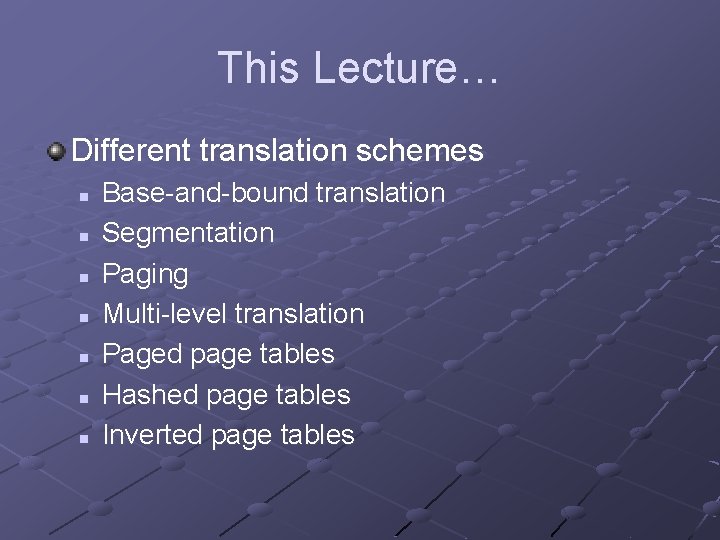 This Lecture…

Different translation schemes
- Base-and-bound translation
- Segmentation
- Paging
- Multi-level translation
- Paged page tables
- Hashed page tables
- Inverted page tables